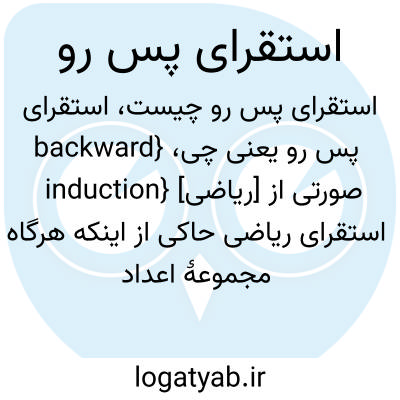 استقرای پس رو

استقرای پس رو چیست، استقرای پس رو یعنی چی، {backward induction} [ریاضی] صورتی از استقرای ریاضی حاکی از اینکه هرگاه مجموعهٔ اعداد

logatyab.ir